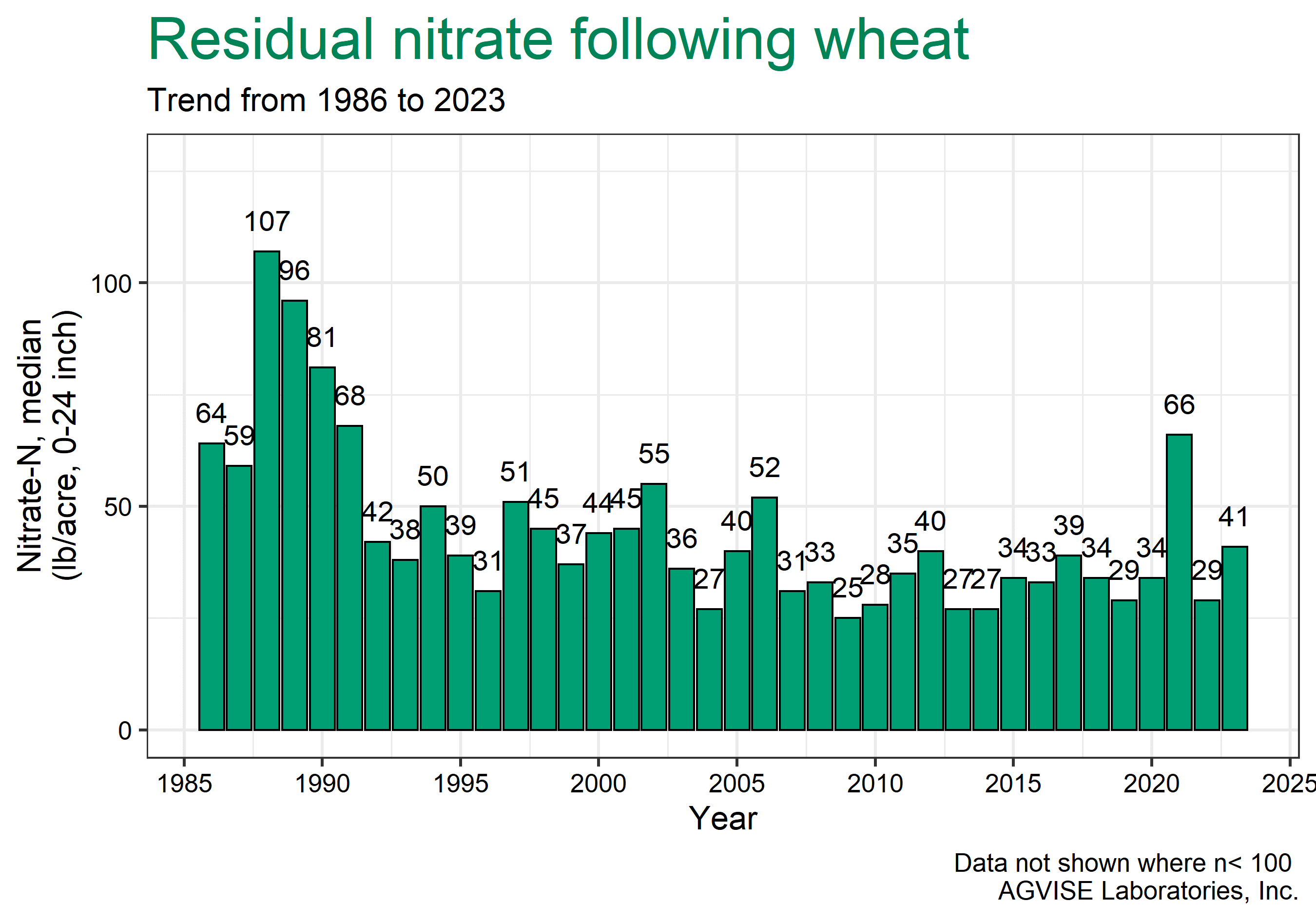 Residual nitrate following wheat

Trend from 1986 to 2023

Nitrate-N, median
(lb/acre, 0-24 inch)

100
50
0

64 59 107 96 81 68 42 38 50 39 31 51 45 37 44 45 55 36 27 40 52 31 33 25 28 35 40 27 27 34 33 39 34 29 34 66 29 41

1985 1990 1995 2000 2005 2010 2015 2020 2025

Year

Data not shown where n< 100
AGVISE Laboratories, Inc.